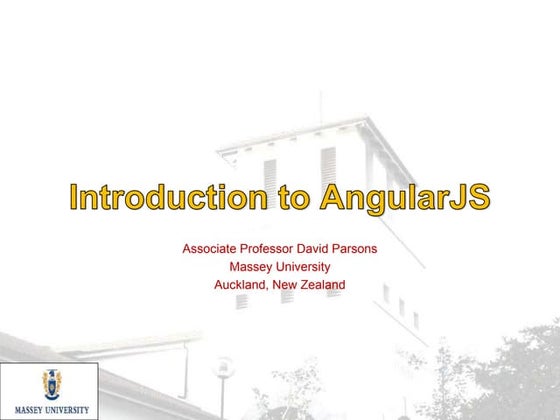 Introduction to AngularJS

Associate Professor David Parsons
Massey University
Auckland, New Zealand

MASSEY UNIVERSITY